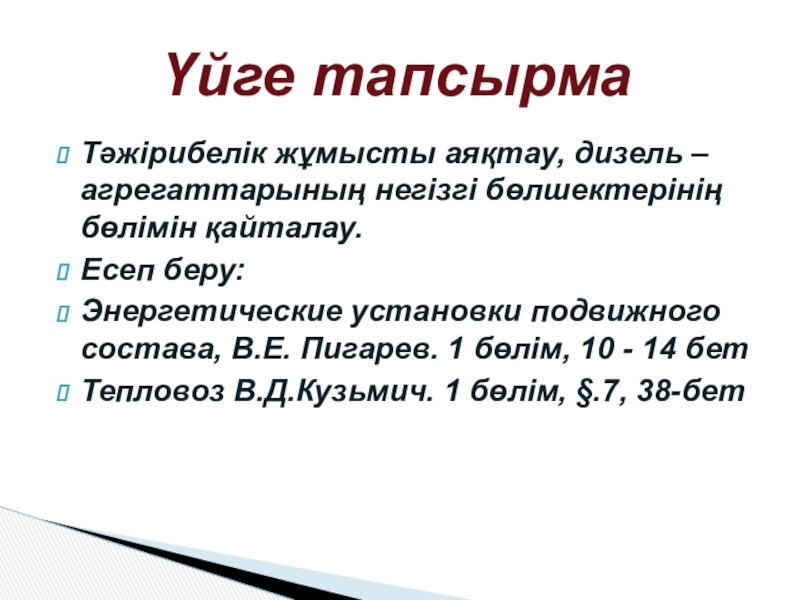 Үйге тапсырма

Тәжірибелік жұмысты аяқтау, дизель – агрегаттарының негізгі бөлшектерінің бөлімін қайталау.

Есеп беру:

Энергетические установки подвижного состава, В.Е. Пигарев. 1 бөлім, 10 - 14 бет

Тепловоз В.Д.Кузьмич. 1 бөлім, §.7, 38-бет